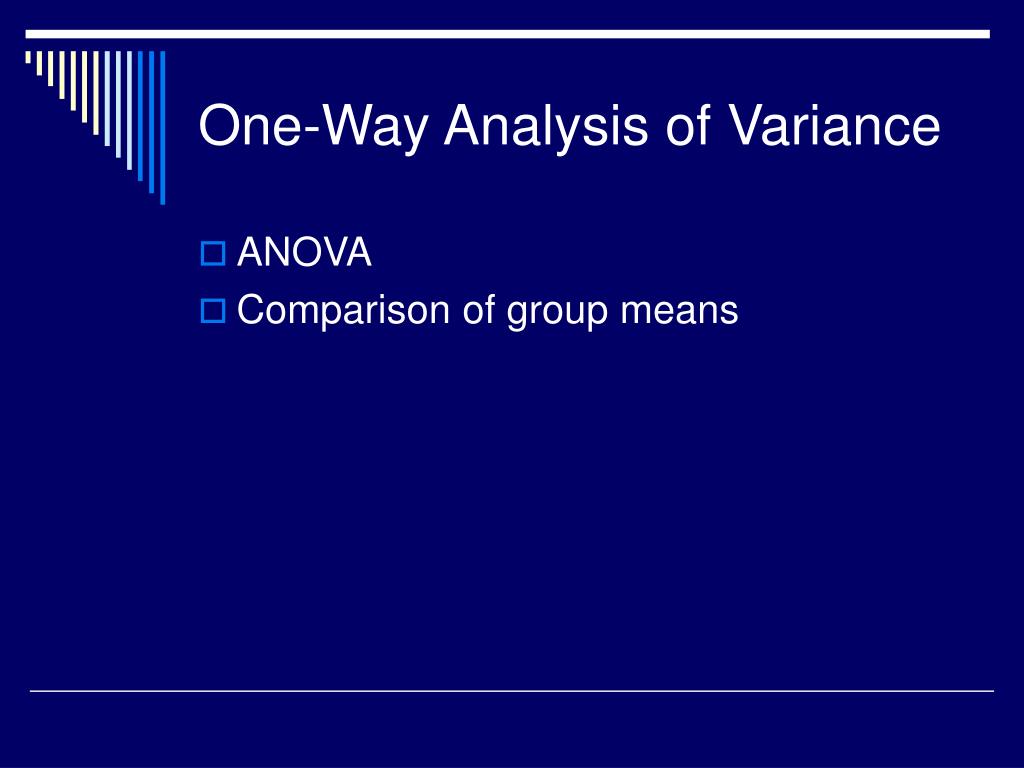 One-Way Analysis of Variance

ANOVA

Comparison of group means